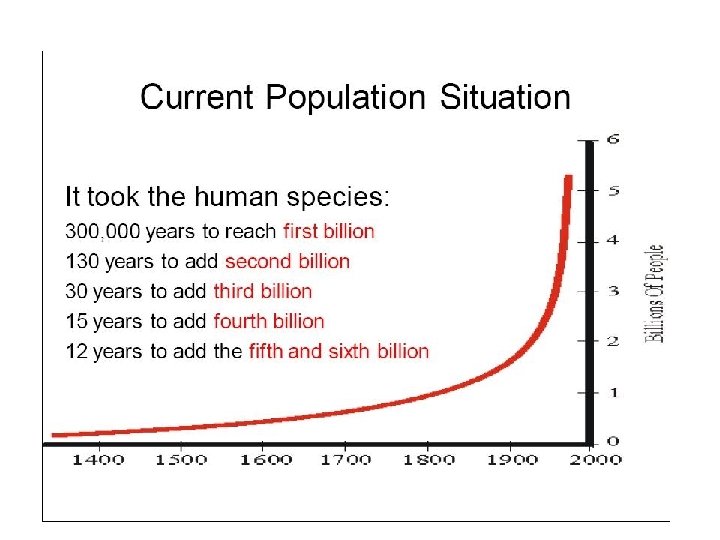 Current Population Situation

It took the human species:
300,000 years to reach first billion
130 years to add second billion
30 years to add third billion
15 years to add fourth billion
12 years to add the fifth and sixth billion

6
5
4
3
2
1
0

Billions Of People

1400 1500 1600 1700 1800 1900 2000